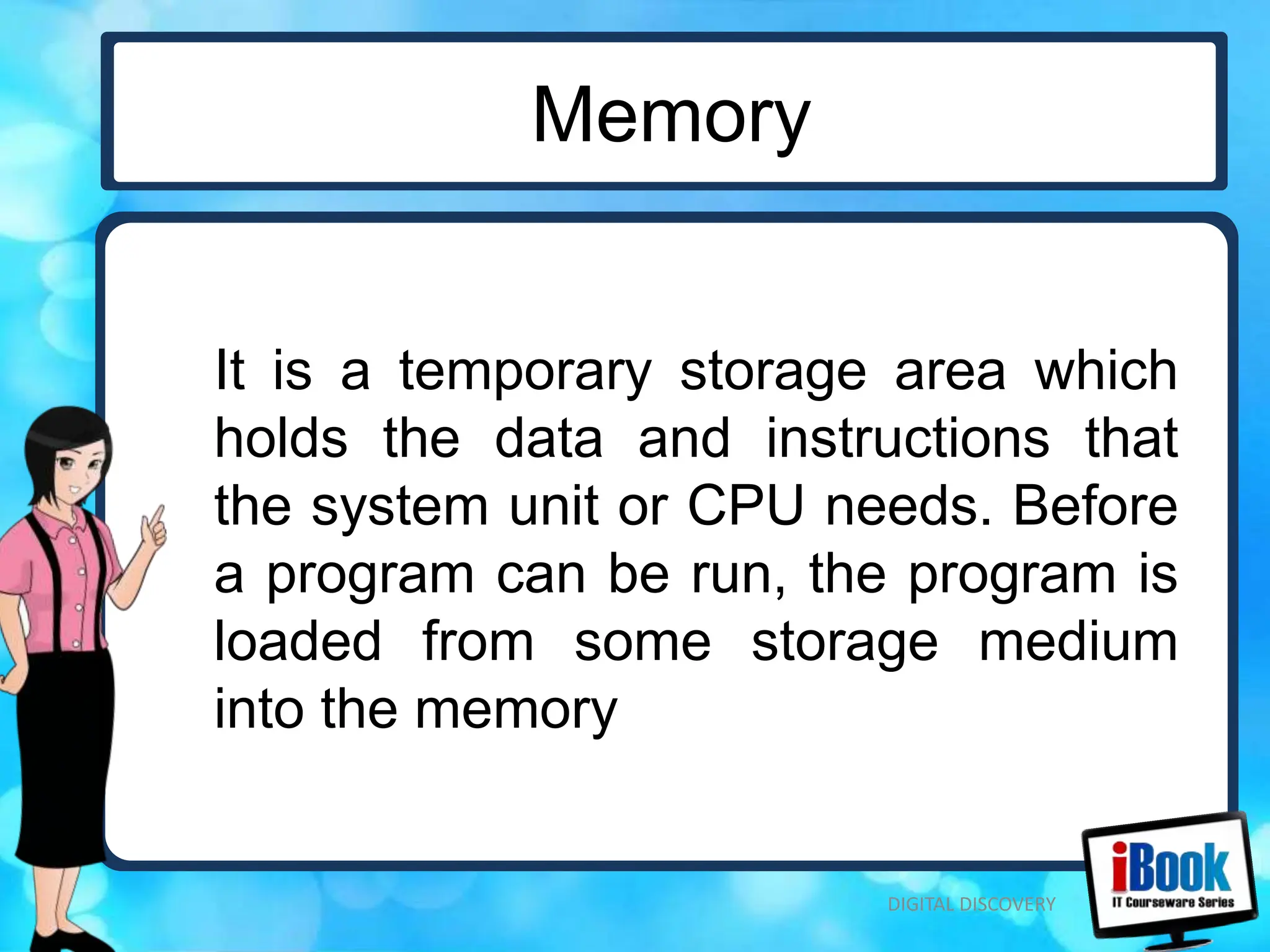 Memory

It is a temporary storage area which holds the data and instructions that the system unit or CPU needs. Before a program can be run, the program is loaded from some storage medium into the memory

DIGITAL DISCOVERY

iBook
IT Courseware Series